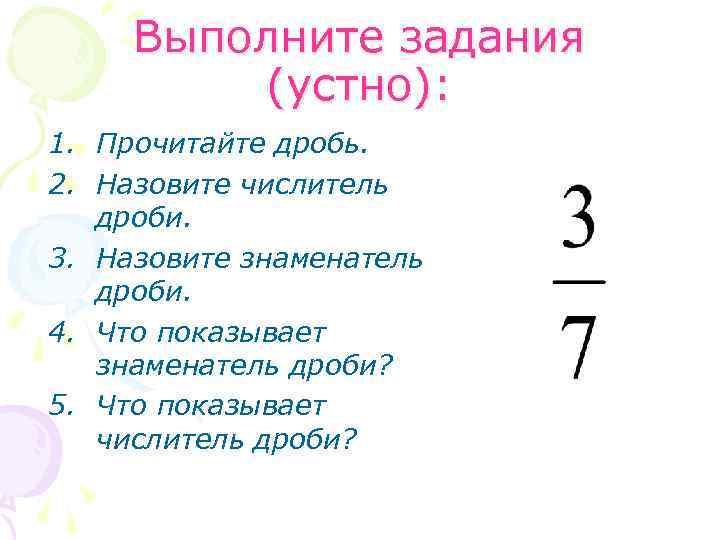 Выполните задания (устно):

1. Прочитайте дробь.
2. Назовите числитель дроби.
3. Назовите знаменатель дроби.
4. Что показывает знаменатель дроби?
5. Что показывает числитель дроби?

$\frac{3}{7}$